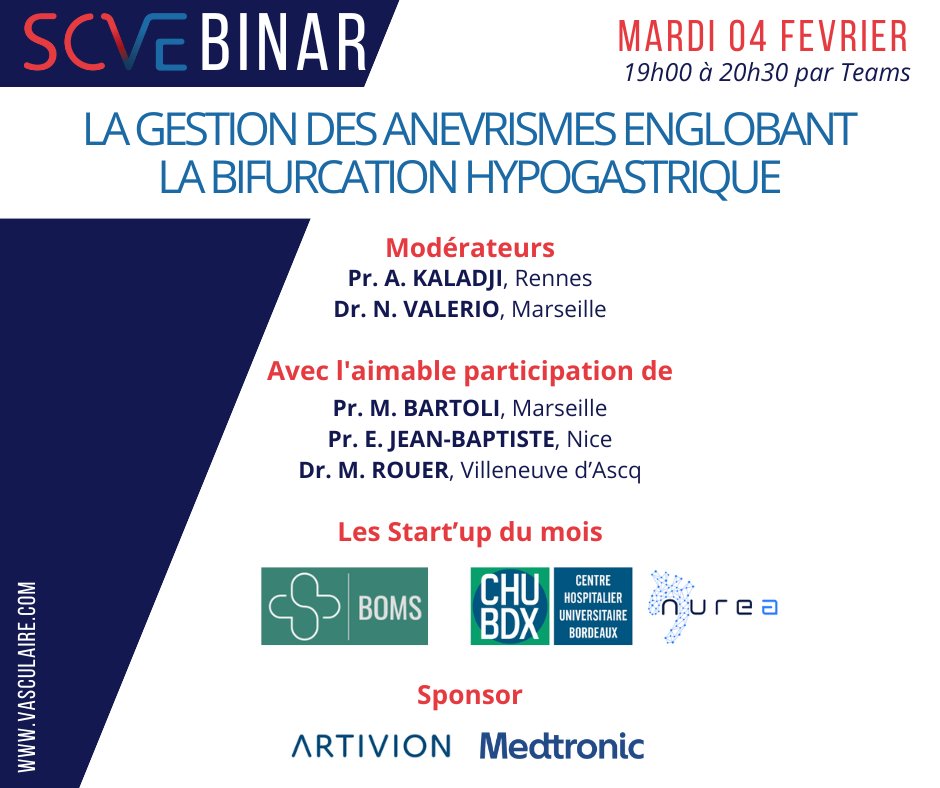 SCVEBINAR

MARDI 04 FEVRIER
19h00 à 20h30 par Teams

LA GESTION DES ANEVRISMES ENGLOBANT LA BIFURCATION HYPOGASTRIQUE

Modérateurs
Pr. A. KALADJI, Rennes
Dr. N. VALERIO, Marseille

Avec l'aimable participation de
Pr. M. BARTOLI, Marseille
Pr. E. JEAN-BAPTISTE, Nice
Dr. M. ROUER, Villeneuve d'Ascq

Les Start'up du mois

BOMS

CHU BDX CENTRE HOSPITALIER UNIVERSITAIRE BORDEAUX

nurea

Sponsor

ARTIVION Medtronic

WWW.VASCULAIRE.COM